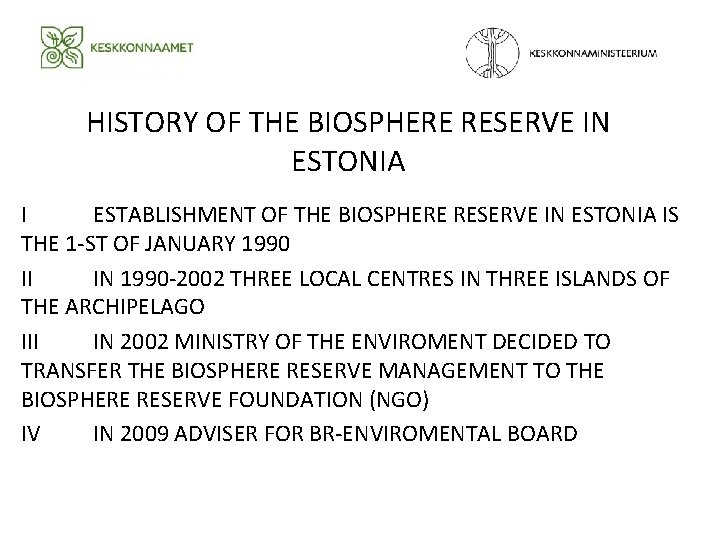 KESKKONNAAMET

KESKKONNAMINISTEERIUM

HISTORY OF THE BIOSPHERE RESERVE IN ESTONIA

I ESTABLISHMENT OF THE BIOSPHERE RESERVE IN ESTONIA IS THE 1-ST OF JANUARY 1990

II IN 1990-2002 THREE LOCAL CENTRES IN THREE ISLANDS OF THE ARCHIPELAGO

III IN 2002 MINISTRY OF THE ENVIROMENT DECIDED TO TRANSFER THE BIOSPHERE RESERVE MANAGEMENT TO THE BIOSPHERE RESERVE FOUNDATION (NGO)

IV IN 2009 ADVISER FOR BR-ENVIROMENTAL BOARD